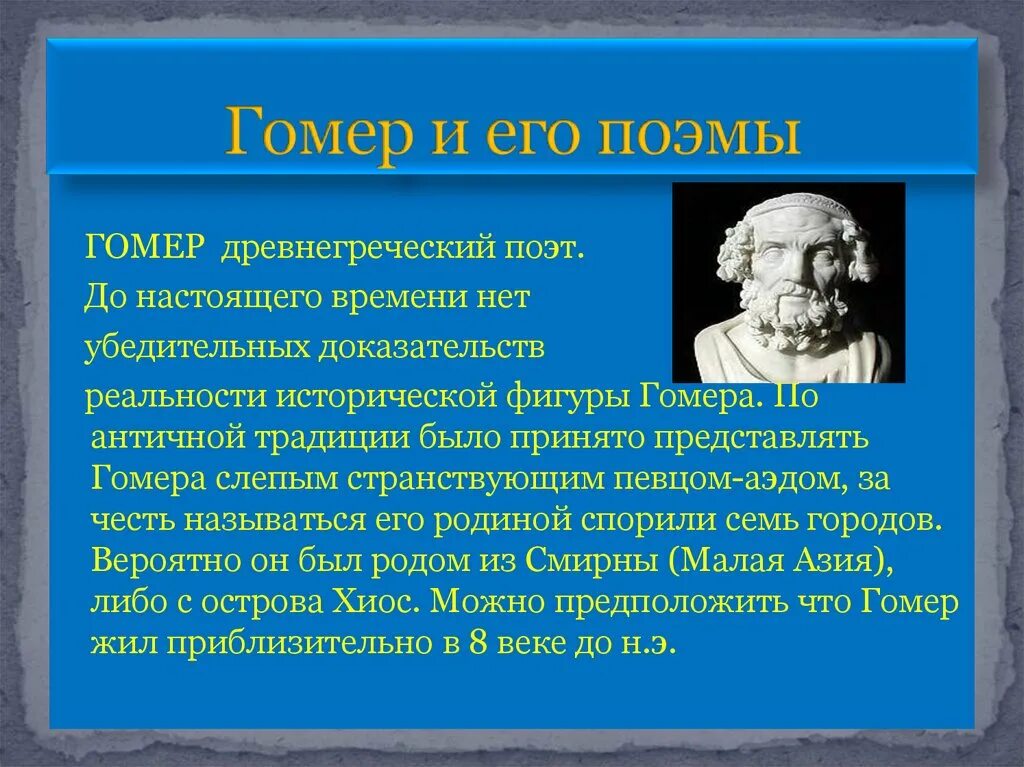 Гомер и его поэмы

ГОМЕР древнегреческий поэт.

До настоящего времени нет

убедительных доказательств

реальности исторической фигуры Гомера. По античной традиции было принято представлять Гомера слепым странствующим певцом-аэдом, за честь называться его родиной спорили семь городов. Вероятно он был родом из Смирны (Малая Азия), либо с острова Хиос. Можно предположить что Гомер жил приблизительно в 8 веке до н.э.